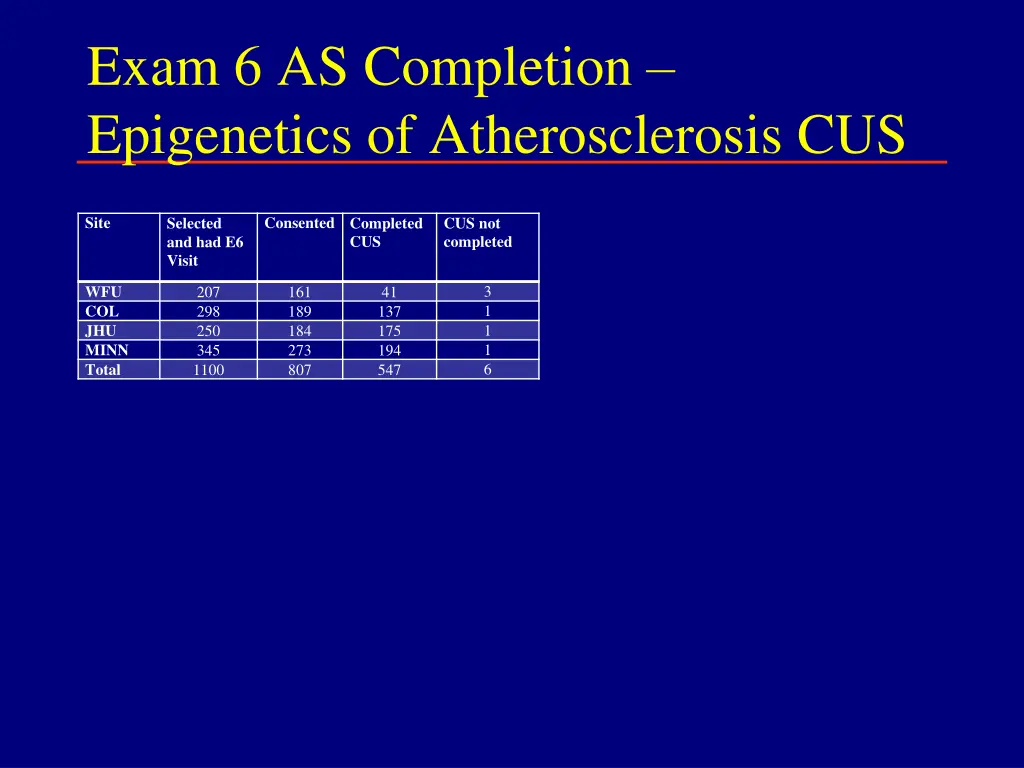 Exam 6 AS Completion – Epigenetics of Atherosclerosis CUS

| Site | Selected and had E6 Visit | Consented | Completed CUS | CUS not completed |
|---|---|---|---|---|
| WFU | 207 | 161 | 41 | 3 |
| COL | 298 | 189 | 137 | 1 |
| JHU | 250 | 184 | 175 | 1 |
| MINN | 345 | 273 | 194 | 1 |
| Total | 1100 | 807 | 547 | 6 |